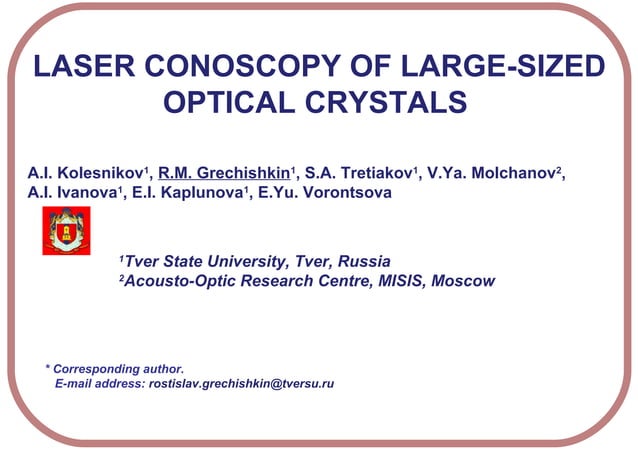 LASER CONOSCOPY OF LARGE-SIZED OPTICAL CRYSTALS

A.I. Kolesnikov¹, R.M. Grechishkin¹, S.A. Tretiakov¹, V.Ya. Molchanov², A.I. Ivanova¹, E.I. Kaplunova¹, E.Yu. Vorontsova

¹Tver State University, Tver, Russia
²Acousto-Optic Research Centre, MISIS, Moscow

* Corresponding author.
E-mail address: rostislav.grechishkin@tversu.ru